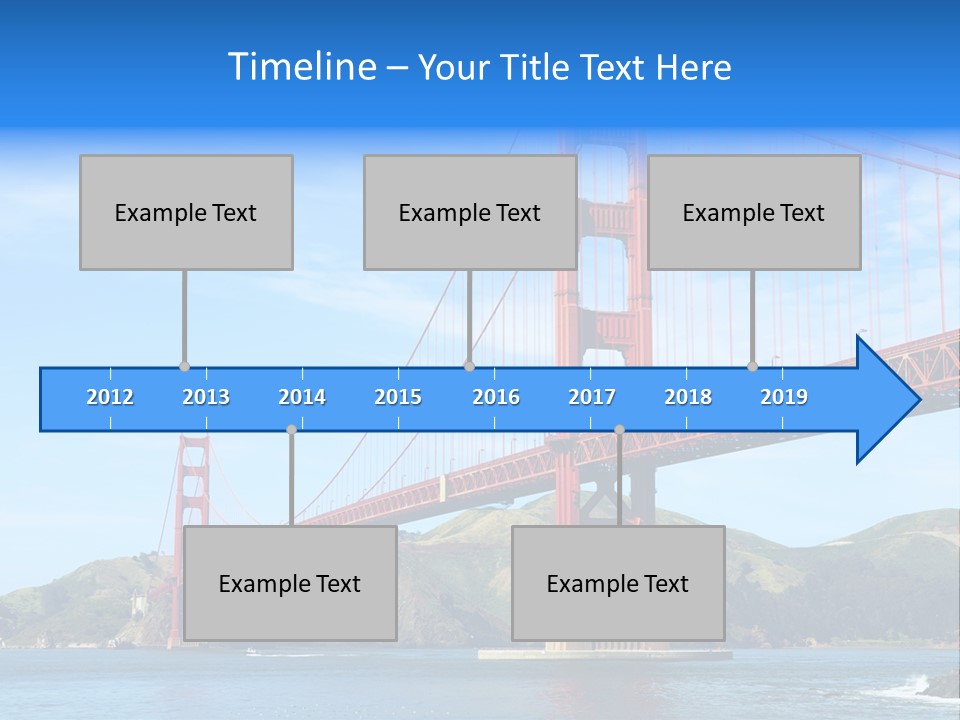 Timeline – Your Title Text Here

Example Text

Example Text

Example Text

2012 2013 2014 2015 2016 2017 2018 2019

Example Text

Example Text